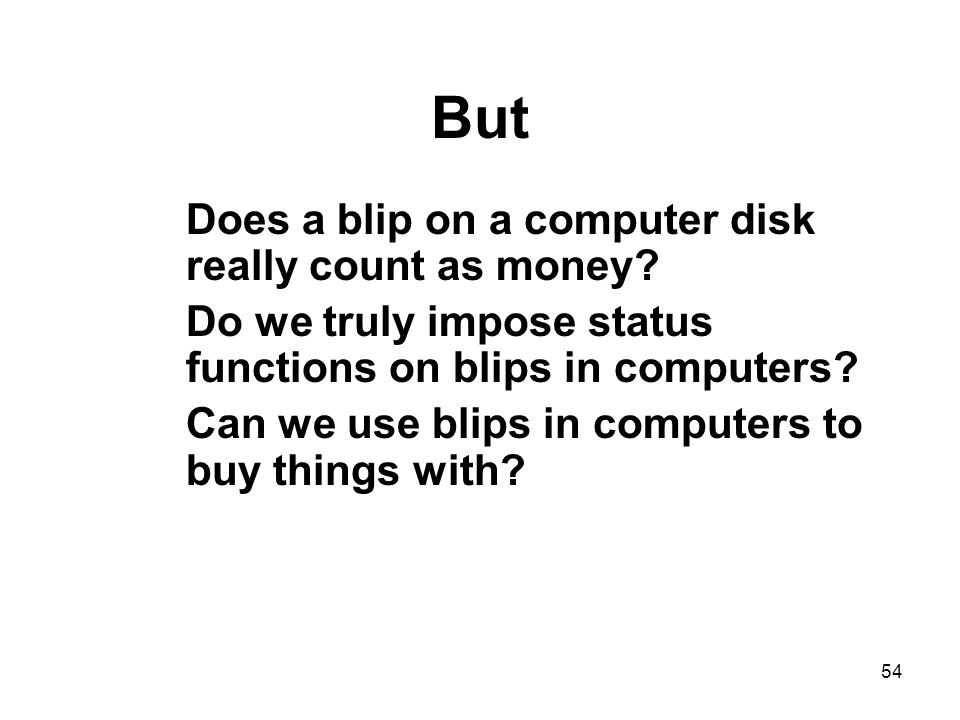 But

Does a blip on a computer disk really count as money?

Do we truly impose status functions on blips in computers?

Can we use blips in computers to buy things with?

54